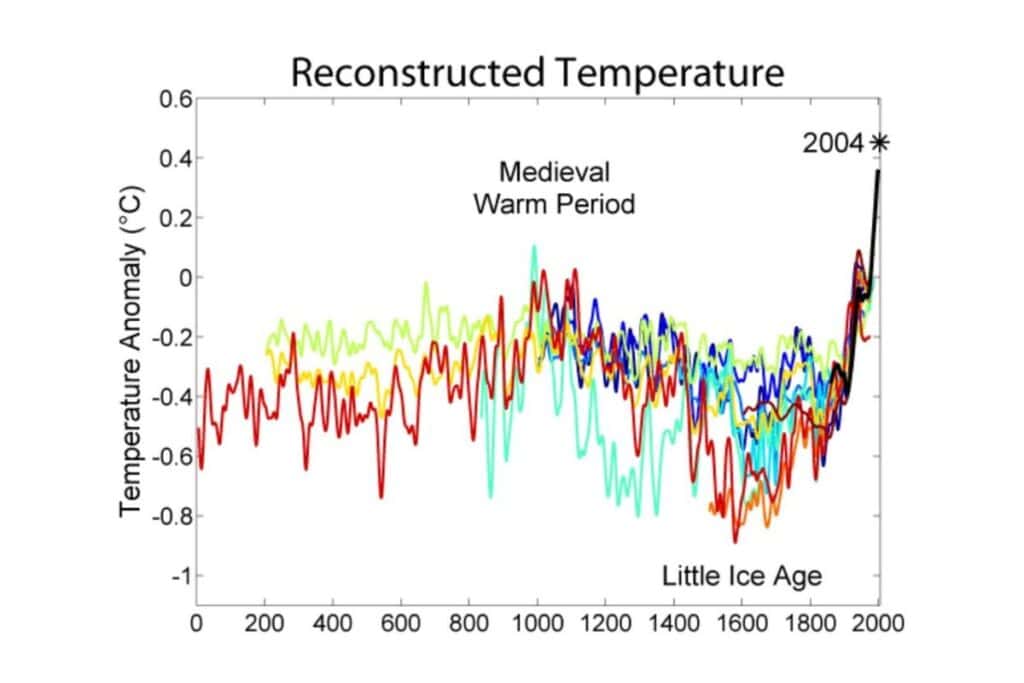 Reconstructed Temperature

Temperature Anomaly (°C)

0.6
0.4
0.2
0
-0.2
-0.4
-0.6
-0.8
-1

2004

Medieval Warm Period

Little Ice Age

0 200 400 600 800 1000 1200 1400 1600 1800 2000